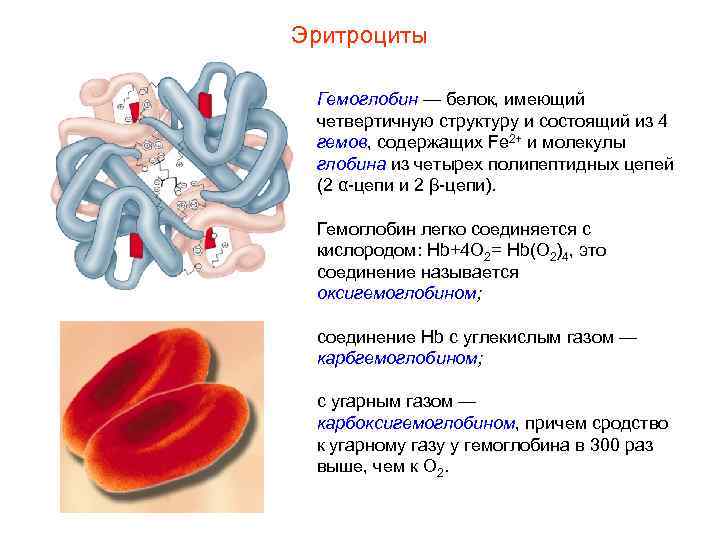 Эритроциты

Гемоглобин — белок, имеющий четвертичную структуру и состоящий из 4 гемов, содержащих $Fe^{2+}$ и молекулы глобина из четырех полипептидных цепей (2 α-цепи и 2 β-цепи).

Гемоглобин легко соединяется с кислородом: $Hb+4O_2= Hb(O_2)_4$, это соединение называется оксигемоглобином;

соединение Hb с углекислым газом — карбгемоглобином;

с угарным газом — карбоксигемоглобином, причем сродство к угарному газу у гемоглобина в 300 раз выше, чем к $O_2$.